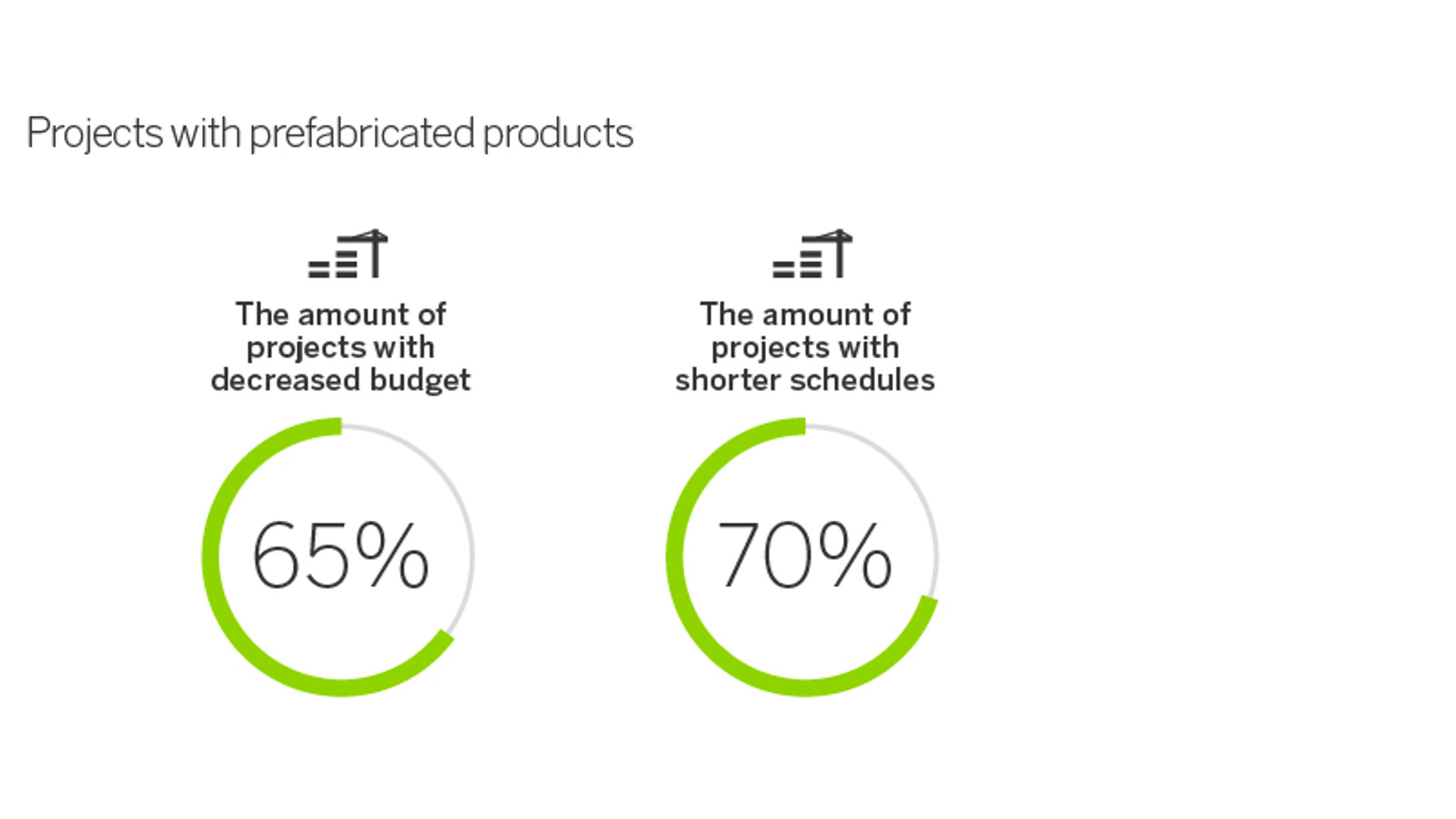 Projects with prefabricated products

The amount of projects with decreased budget

65%

The amount of projects with shorter schedules

70%